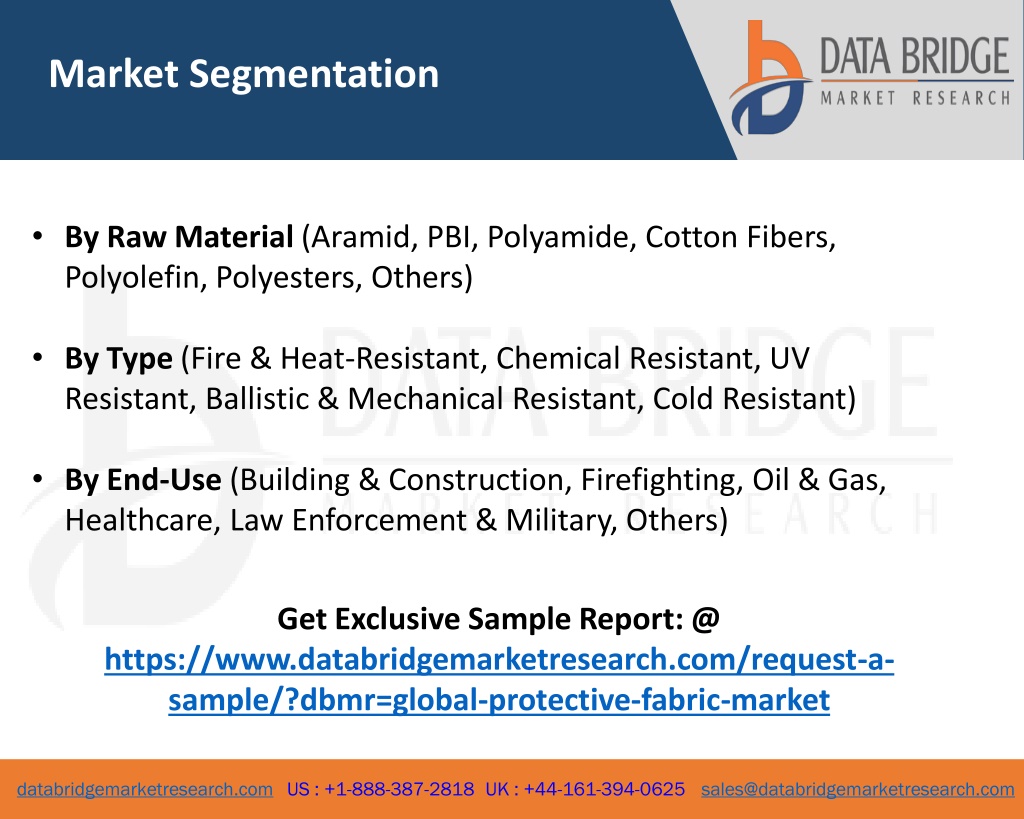 Market Segmentation

DATA BRIDGE
MARKET RESEARCH

• By Raw Material (Aramid, PBI, Polyamide, Cotton Fibers, Polyolefin, Polyesters, Others)

• By Type (Fire & Heat-Resistant, Chemical Resistant, UV Resistant, Ballistic & Mechanical Resistant, Cold Resistant)

• By End-Use (Building & Construction, Firefighting, Oil & Gas, Healthcare, Law Enforcement & Military, Others)

Get Exclusive Sample Report: @
https://www.databridgemarketresearch.com/request-a-sample/?dbmr=global-protective-fabric-market

databridgemarketresearch.com US : +1-888-387-2818 UK : +44-161-394-0625 sales@databridgemarketresearch.com